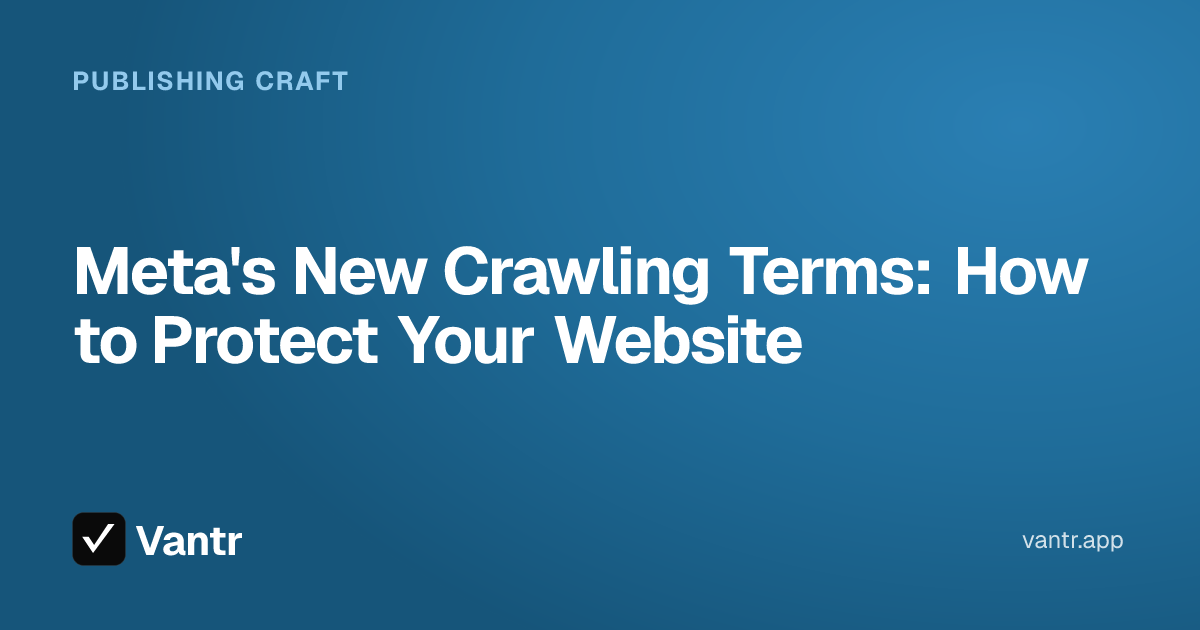 PUBLISHING CRAFT

Meta's New Crawling Terms: How to Protect Your Website

Vantr

vantr.app